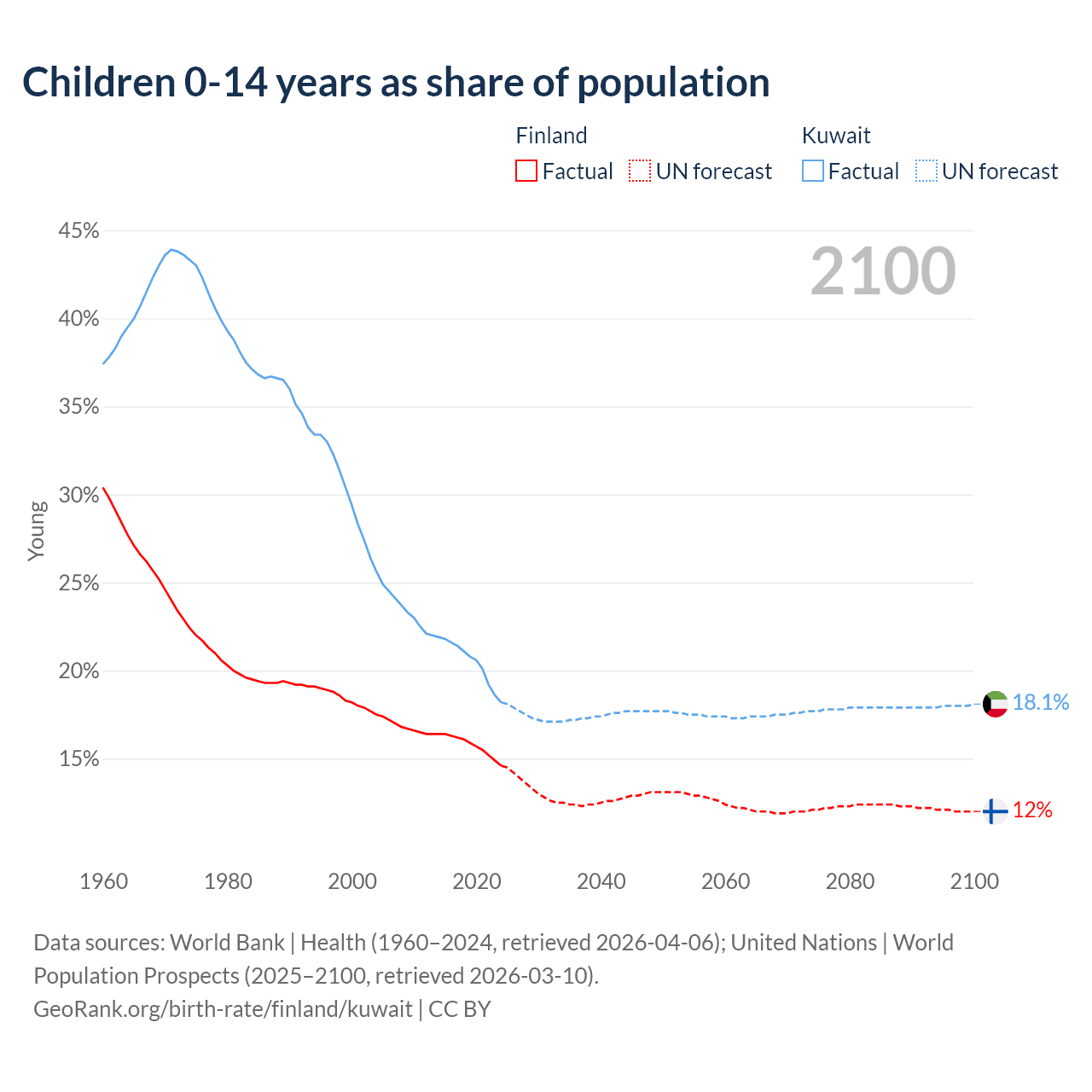 Children 0-14 years as share of population

Finland
Factual UN forecast

Kuwait
Factual UN forecast

2100

45%
40%
35%
30%
25%
20%
15%

Young

18.1%
12%

1960
1980
2000
2020
2040
2060
2080
2100

Data sources: World Bank | Health (1960–2024, retrieved 2026-04-06); United Nations | World Population Prospects (2025–2100, retrieved 2026-03-10).
GeoRank.org/birth-rate/finland/kuwait | CC BY